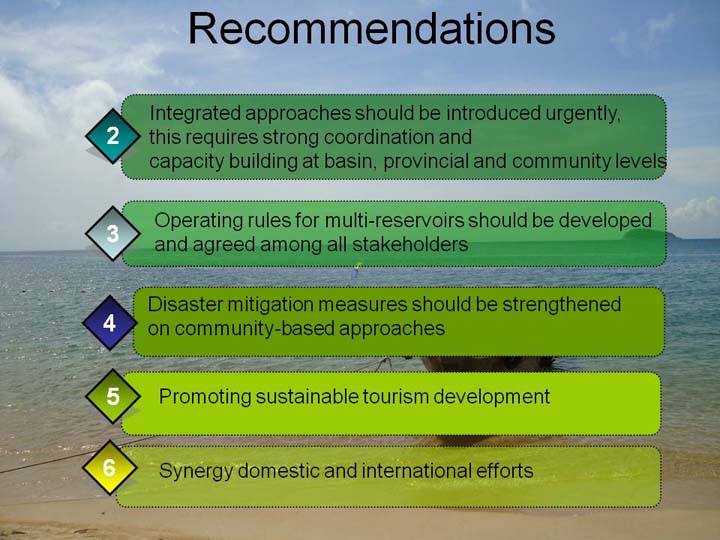 Recommendations

2
Integrated approaches should be introduced urgently, this requires strong coordination and capacity building at basin, provincial and community levels

3
Operating rules for multi-reservoirs should be developed and agreed among all stakeholders

4
Disaster mitigation measures should be strengthened on community-based approaches

5
Promoting sustainable tourism development

6
Synergy domestic and international efforts